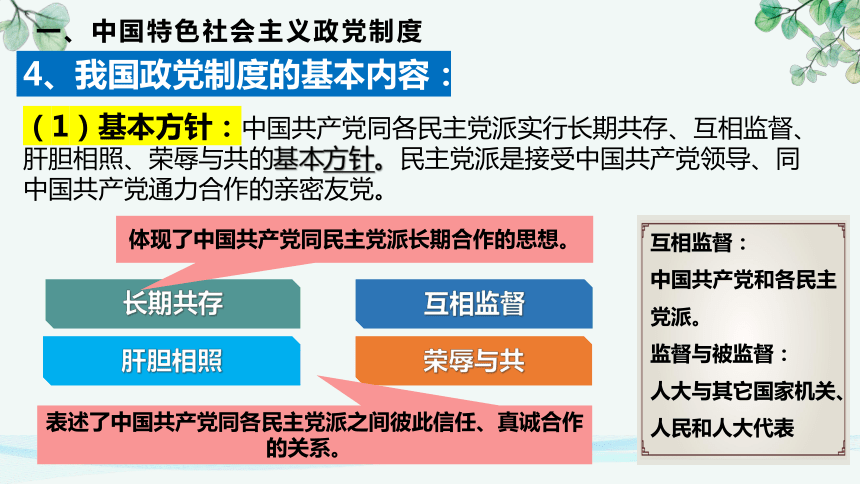 一、中国特色社会主义政党制度

4、我国政党制度的基本内容：

（1）基本方针：中国共产党同各民主党派实行长期共存、互相监督、肝胆相照、荣辱与共的基本方针。民主党派是接受中国共产党领导、同中国共产党通力合作的亲密友党。

体现了中国共产党同民主党派长期合作的思想。

长期共存

互相监督

肝胆相照

荣辱与共

表述了中国共产党同各民主党派之间彼此信任、真诚合作的关系。

互相监督：
中国共产党和各民主党派。
监督与被监督：
人大与其它国家机关、人民和人大代表